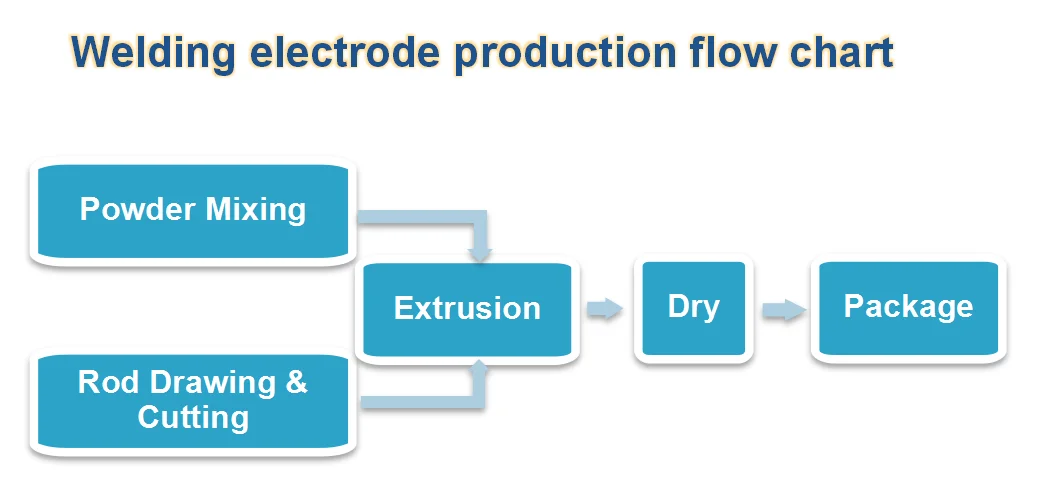 Welding electrode production flow chart

Powder Mixing

Rod Drawing & Cutting

Extrusion

Dry

Package